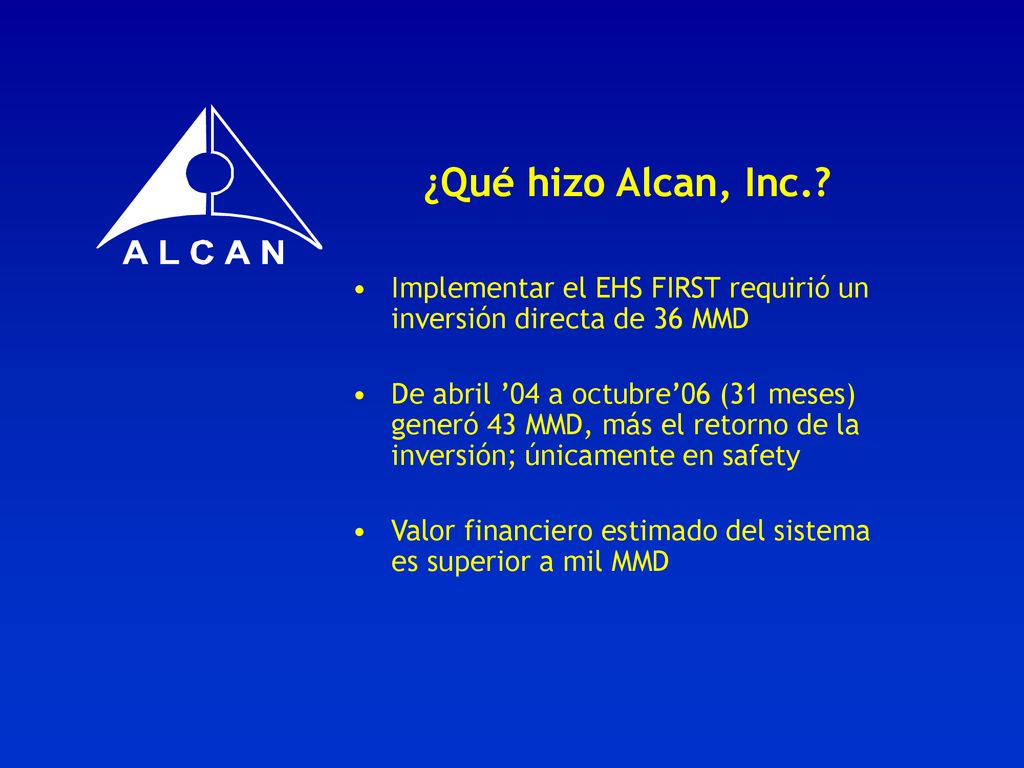 ALCAN

¿Qué hizo Alcan, Inc.?

• Implementar el EHS FIRST requirió un inversión directa de 36 MMD

• De abril ’04 a octubre’06 (31 meses) generó 43 MMD, más el retorno de la inversión; únicamente en safety

• Valor financiero estimado del sistema es superior a mil MMD